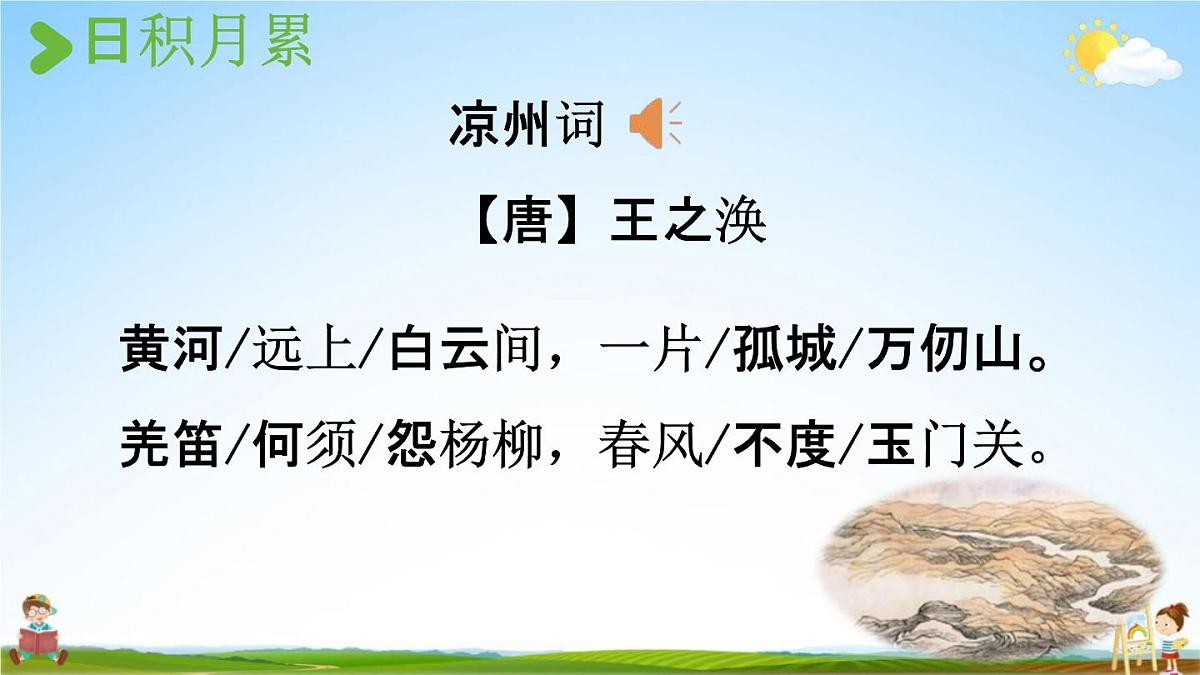 日积月累

凉州词

【唐】王之涣

黄河/远上/白云间，一片/孤城/万仞山。

羌笛/何须/怨杨柳，春风/不度/玉门关。